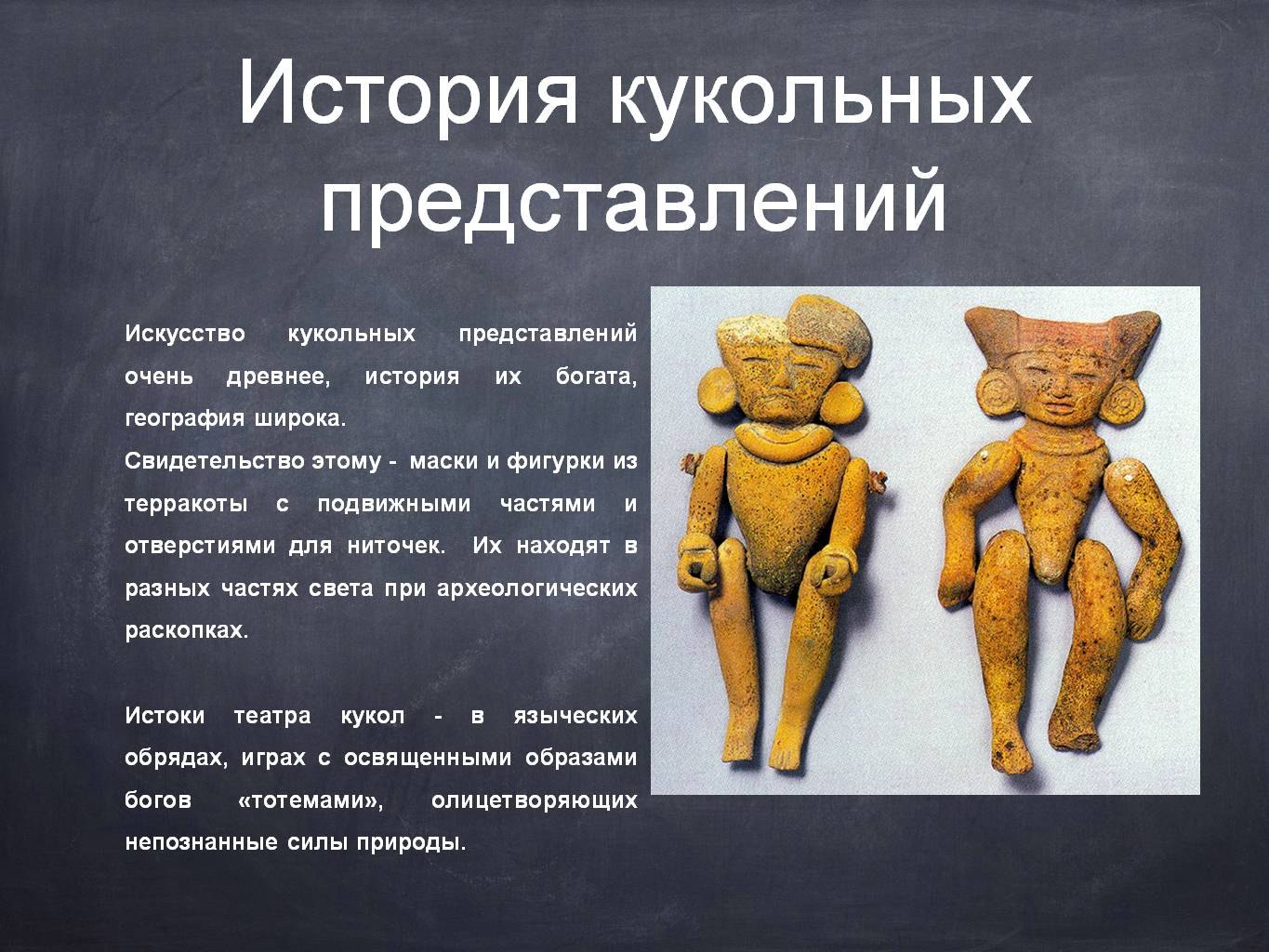 История кукольных представлений

Искусство кукольных представлений очень древнее, история их богата, география широка.
Свидетельство этому - маски и фигурки из терракоты с подвижными частями и отверстиями для ниточек. Их находят в разных частях света при археологических раскопках.

Истоки театра кукол - в языческих обрядах, играх с освященными образами богов «тотемами», олицетворяющих непознанные силы природы.